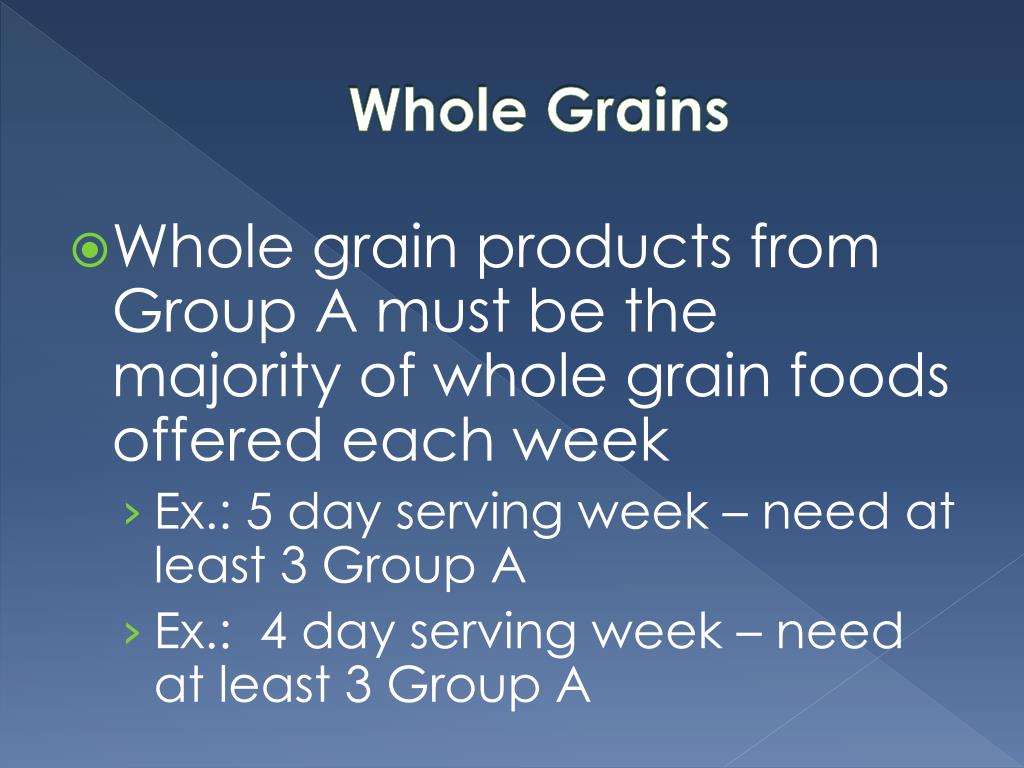 Whole Grains

Whole grain products from Group A must be the majority of whole grain foods offered each week

› Ex.: 5 day serving week – need at least 3 Group A

› Ex.:  4 day serving week – need at least 3 Group A